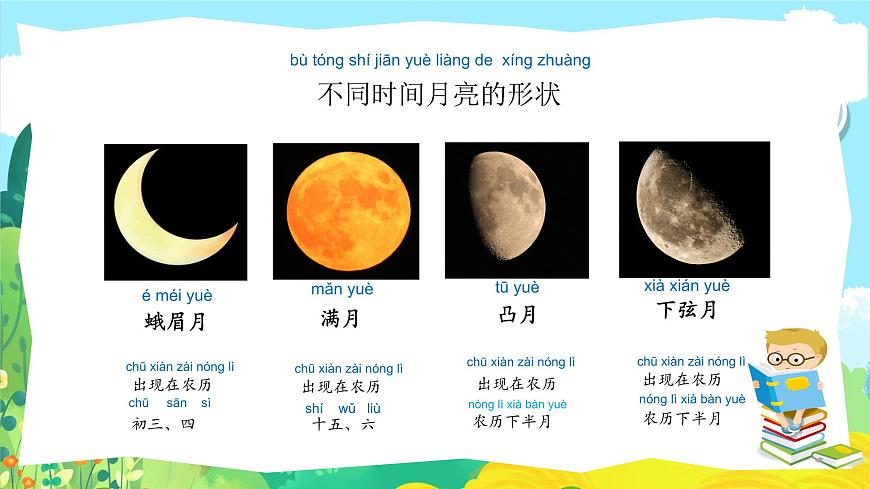 bù tóng shí jiān yuè liàng de xíng zhuàng
不同时间月亮的形状

é méi yuè
蛾眉月

chū xiàn zài nóng lì
出现在农历
chū sān sì
初三、四

mǎn yuè
满月

chū xiàn zài nóng lì
出现在农历
shí wǔ liù
十五、六

tū yuè
凸月

chū xiàn zài nóng lì
出现在农历
nóng lì xià bàn yuè
农历下半月

xià xián yuè
下弦月

chū xiàn zài nóng lì
出现在农历
nóng lì xià bàn yuè
农历下半月